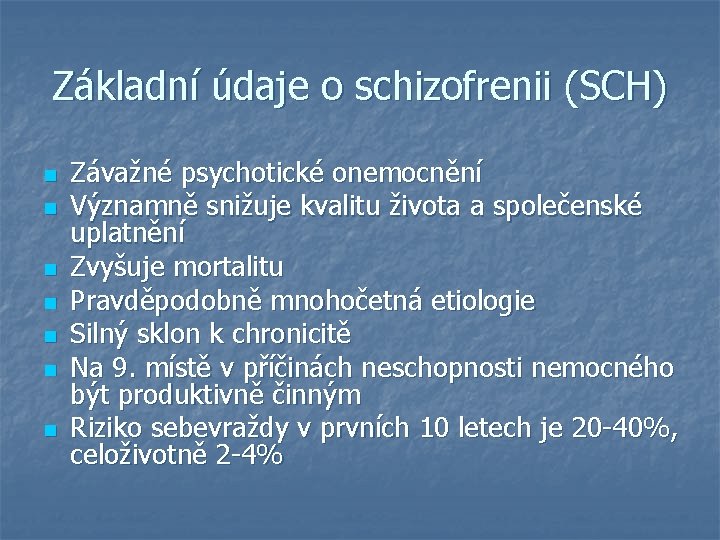 Základní údaje o schizofrenii (SCH)

- Závažné psychotické onemocnění
- Významně snižuje kvalitu života a společenské uplatnění
- Zvyšuje mortalitu
- Pravděpodobně mnohočetná etiologie
- Silný sklon k chronicitě
- Na 9. místě v příčinách neschopnosti nemocného být produktivně činným
- Riziko sebevraždy v prvních 10 letech je 20-40%, celoživotně 2-4%